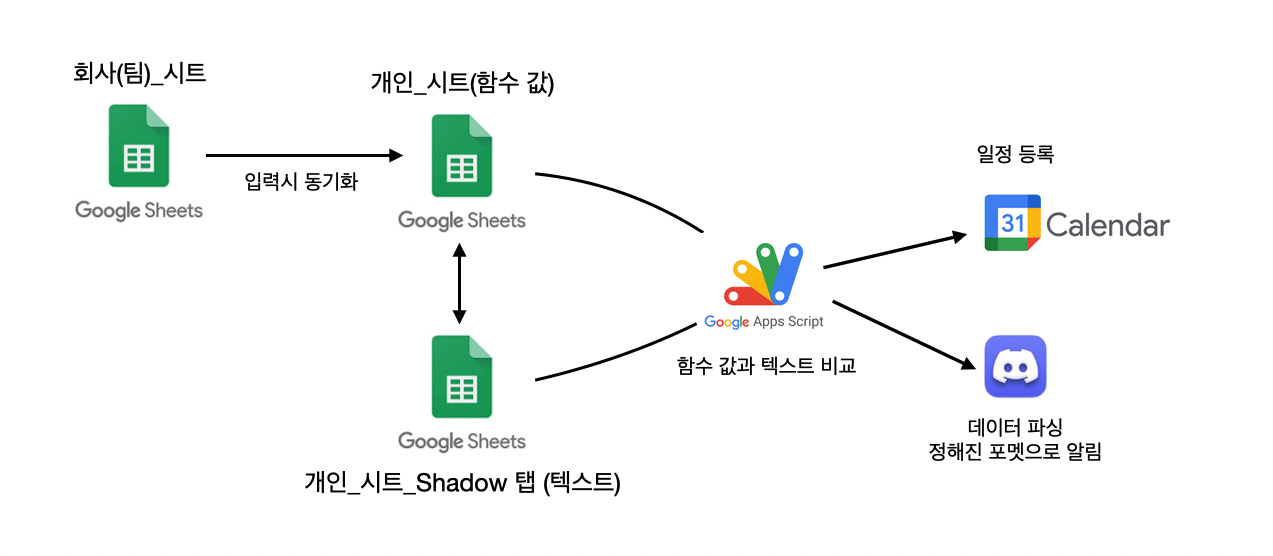 회사(팀)_시트

Google Sheets

입력시 동기화

개인_시트(함수 값)

Google Sheets

Google Sheets

개인_시트_Shadow 탭 (텍스트)

Google Apps Script

함수 값과 텍스트 비교

일정 등록

31 Calendar

데이터 파싱
정해진 포멧으로 알림